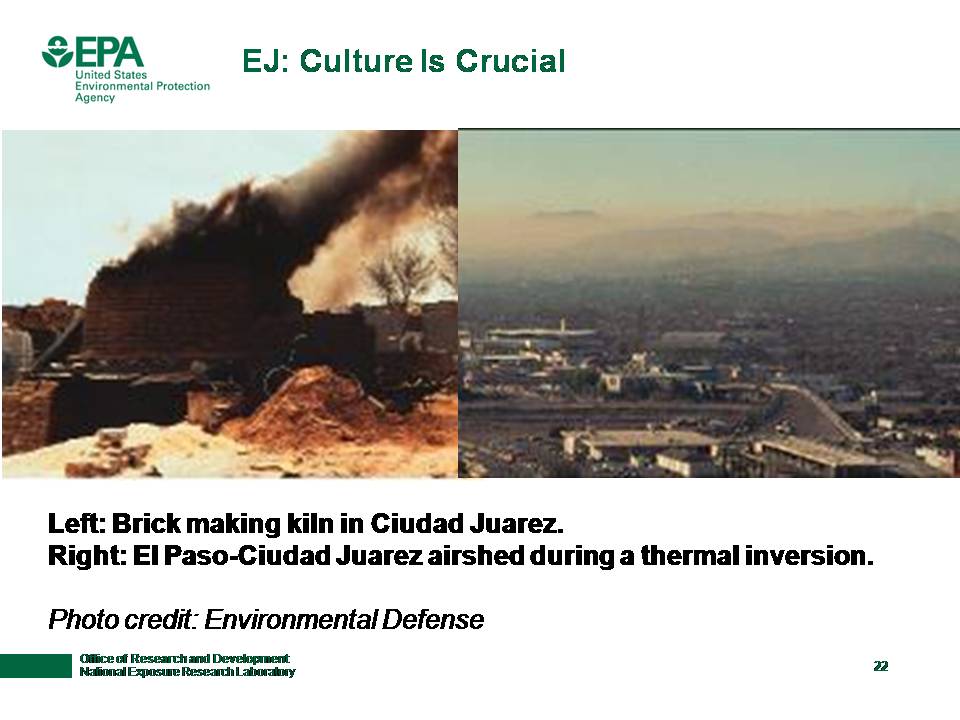 EPA
United States
Environmental Protection
Agency

EJ: Culture Is Crucial

Left: Brick making kiln in Ciudad Juarez.
Right: El Paso-Ciudad Juarez airshed during a thermal inversion.

Photo credit: Environmental Defense

Office of Research and Development
National Exposure Research Laboratory

22